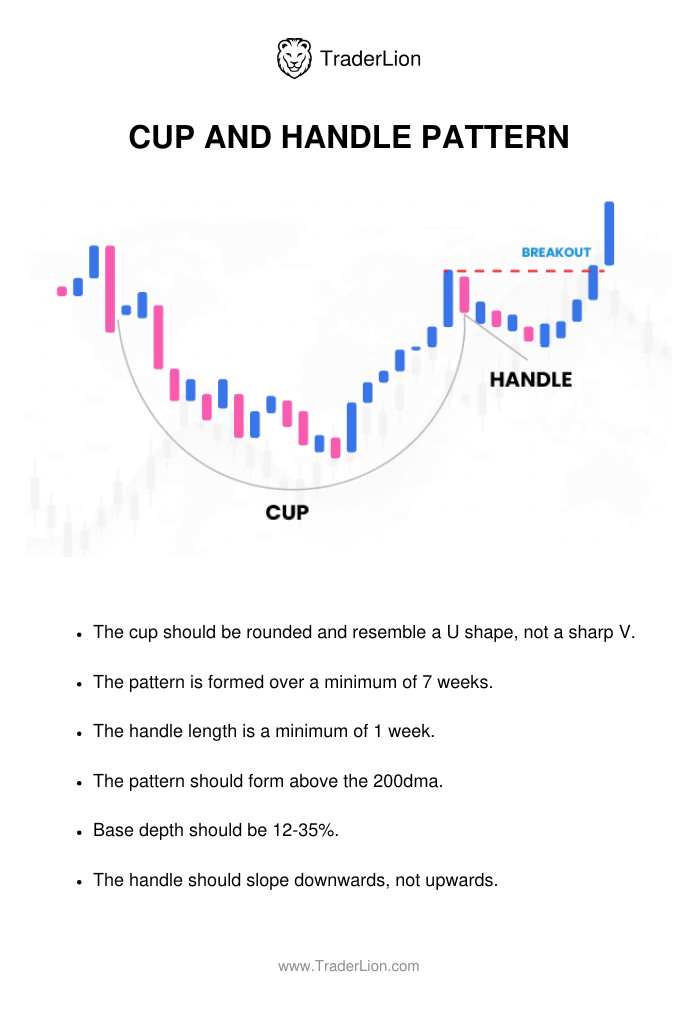 TraderLion

CUP AND HANDLE PATTERN

BREAKOUT

HANDLE

CUP

- The cup should be rounded and resemble a U shape, not a sharp V.
- The pattern is formed over a minimum of 7 weeks.
- The handle length is a minimum of 1 week.
- The pattern should form above the 200dma.
- Base depth should be 12-35%.
- The handle should slope downwards, not upwards.

www.TraderLion.com